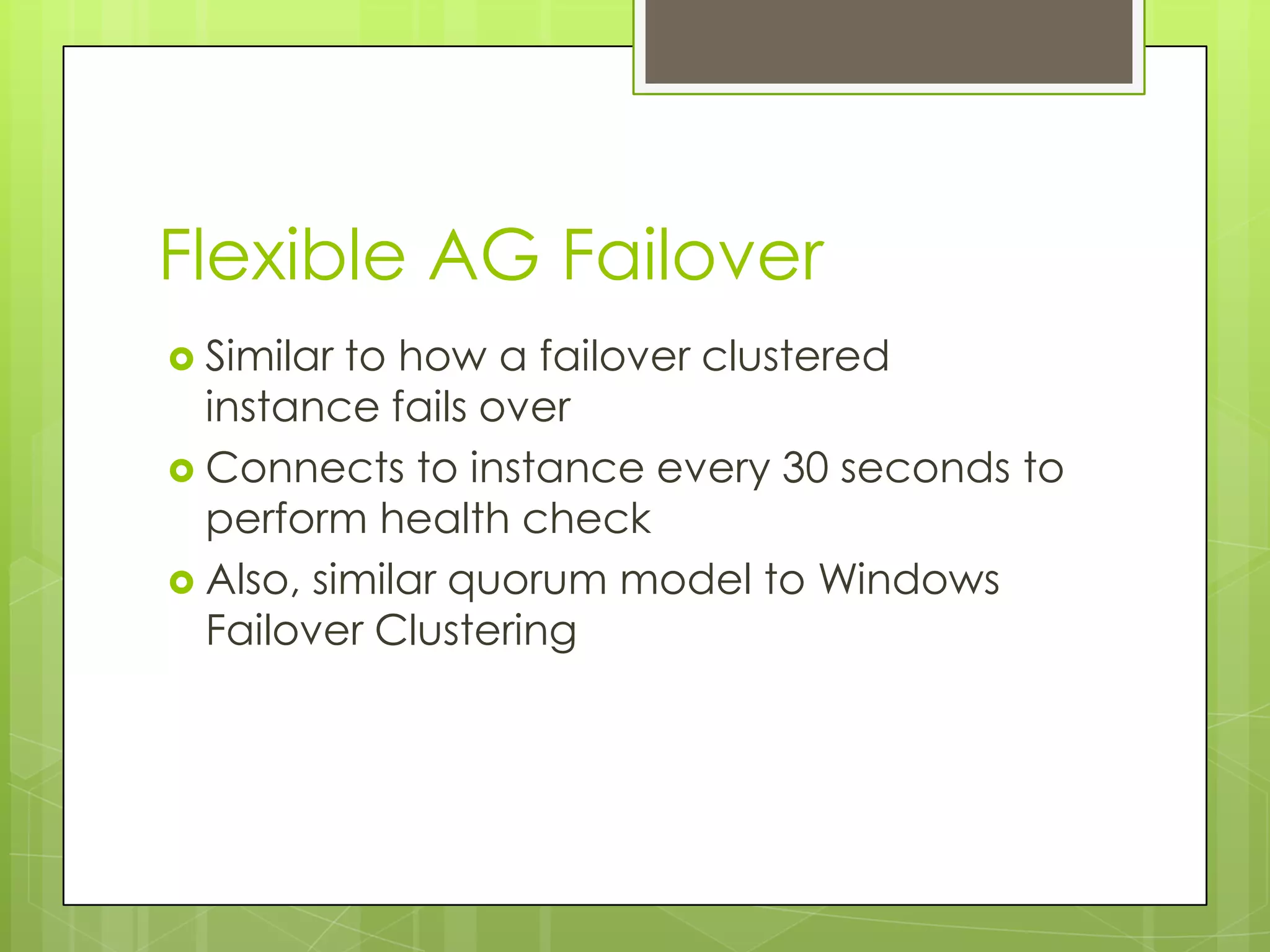 Flexible AG Failover

Similar to how a failover clustered instance fails over

Connects to instance every 30 seconds to perform health check

Also, similar quorum model to Windows Failover Clustering